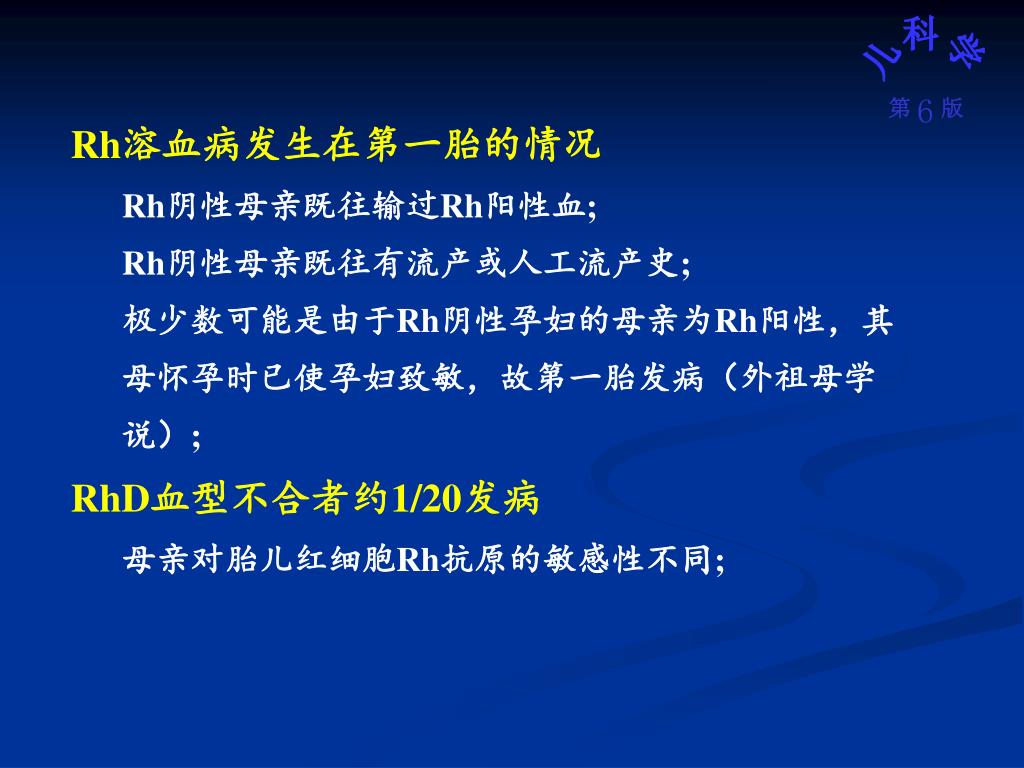 儿科学
第6版

Rh溶血病发生在第一胎的情况

Rh阴性母亲既往输过Rh阳性血;

Rh阴性母亲既往有流产或人工流产史;

极少数可能是由于Rh阴性孕妇的母亲为Rh阳性，其母怀孕时已使孕妇致敏，故第一胎发病（外祖母学说）;

RhD血型不合者约1/20发病

母亲对胎儿红细胞Rh抗原的敏感性不同;